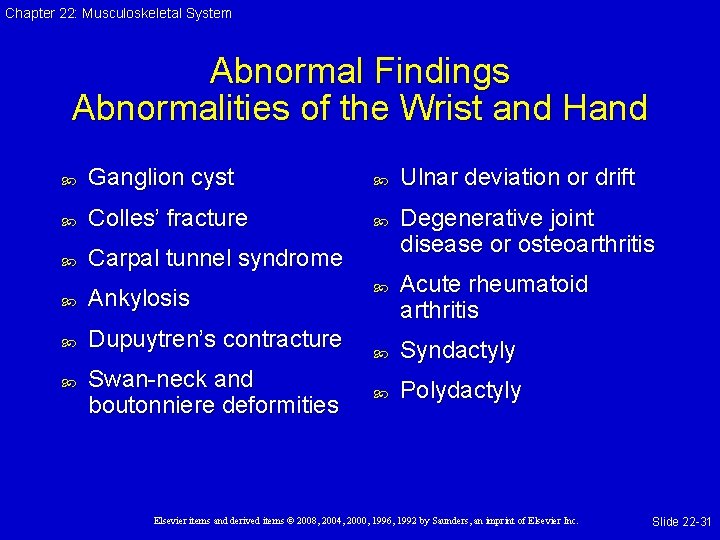 Chapter 22: Musculoskeletal System

Abnormal Findings
Abnormalities of the Wrist and Hand

Ganglion cyst

Colles' fracture

Carpal tunnel syndrome

Ankylosis

Dupuytren's contracture

Swan-neck and boutonniere deformities

Ulnar deviation or drift

Degenerative joint disease or osteoarthritis

Acute rheumatoid arthritis

Syndactyly

Polydactyly

Elsevier items and derived items © 2008, 2004, 2000, 1996, 1992 by Saunders, an imprint of Elsevier Inc.

Slide 22-31